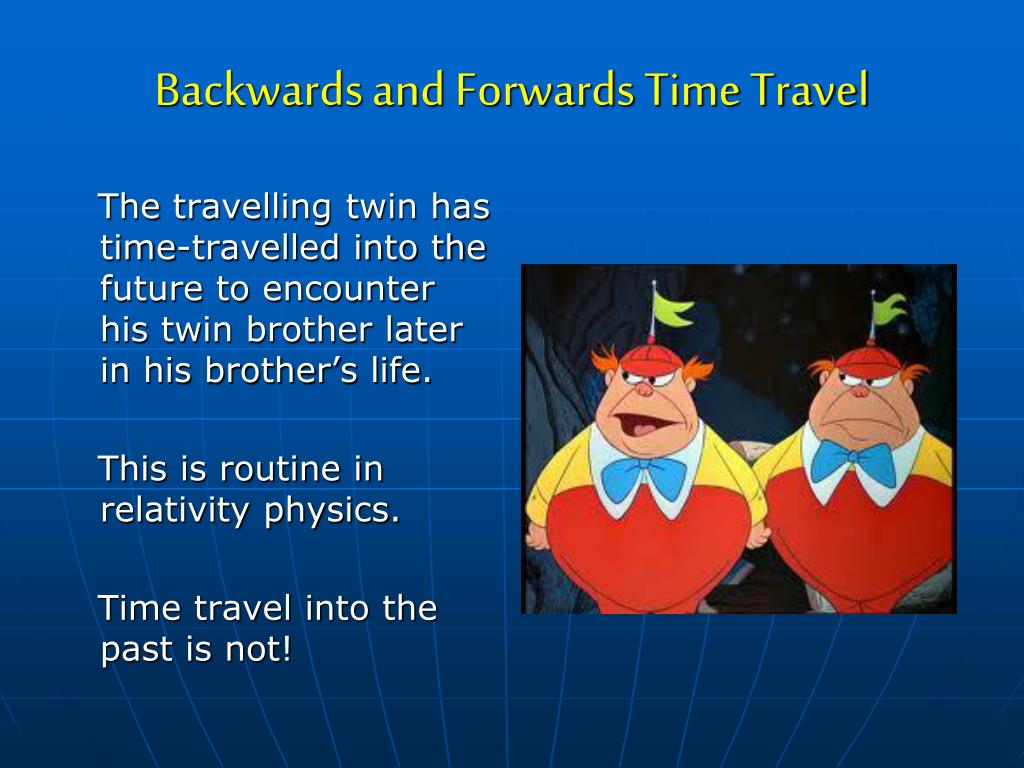 Backwards and Forwards Time Travel

The travelling twin has time-travelled into the future to encounter his twin brother later in his brother’s life.

This is routine in relativity physics.

Time travel into the past is not!